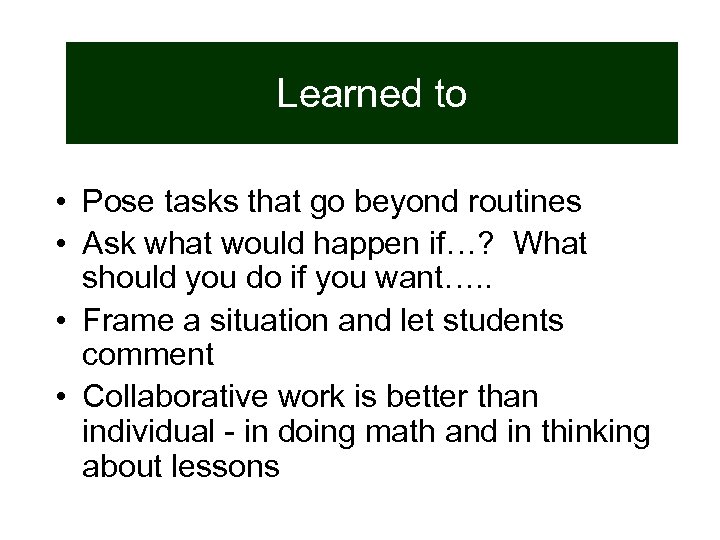 Learned to

• Pose tasks that go beyond routines
• Ask what would happen if…? What should you do if you want…..
• Frame a situation and let students comment
• Collaborative work is better than individual - in doing math and in thinking about lessons